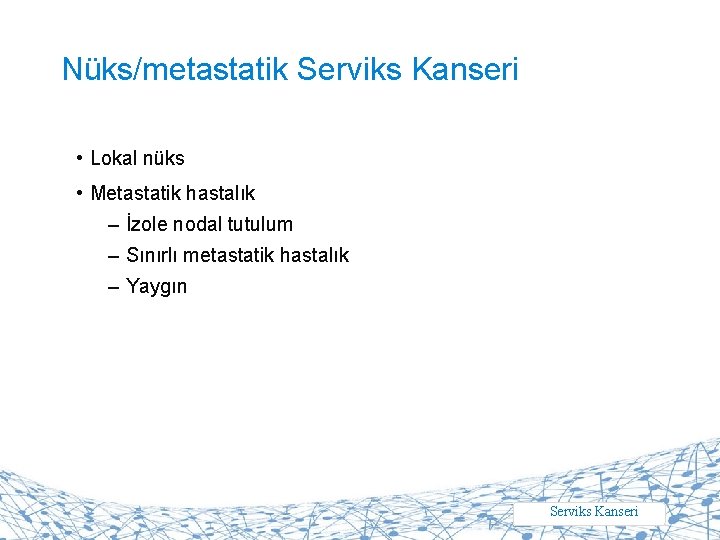 Nüks/metastatik Serviks Kanseri

• Lokal nüks
• Metastatik hastalık
– İzole nodal tutulum
– Sınırlı metastatik hastalık
– Yaygın

Serviks Kanseri